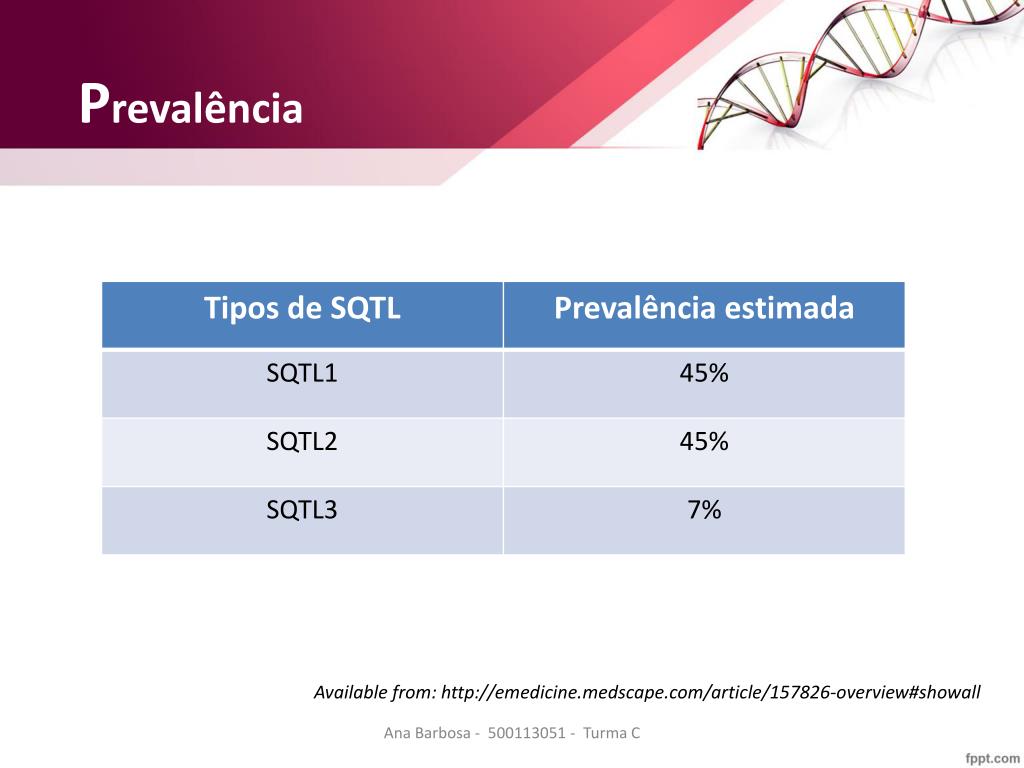 Prevalência

| Tipos de SQTL | Prevalência estimada |
|---|---|
| SQTL1 | 45% |
| SQTL2 | 45% |
| SQTL3 | 7% |

Available from: http://emedicine.medscape.com/article/157826-overview#showall

Ana Barbosa - 500113051 - Turma C

fppt.com